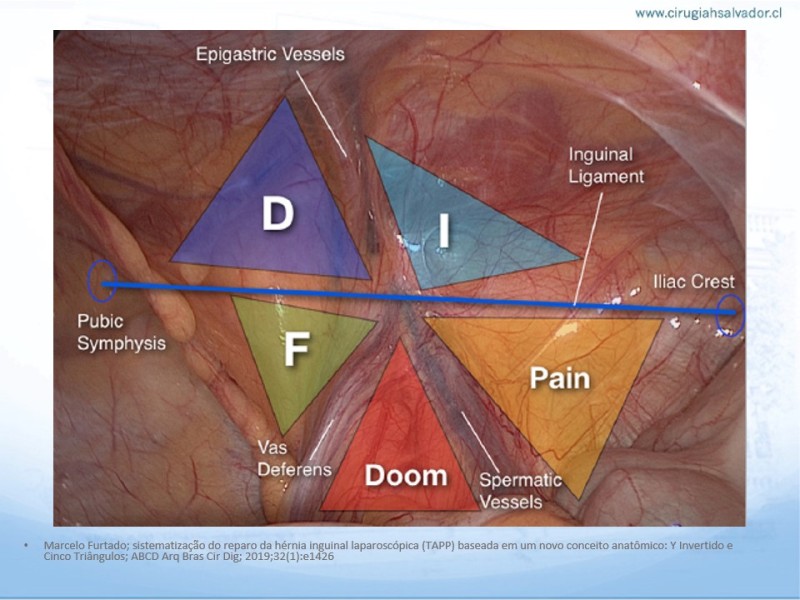 www.cirugiahsalvador.cl

Epigastric Vessels

Inguinal Ligament

D

I

Iliac Crest

Pubic Symphysis

F

Pain

Vas Deferens

Doom

Spermatic Vessels

• Marcelo Furtado; sistematização do reparo da hérnia inguinal laparoscópica (TAPP) baseada em um novo conceito anatômico: Y Invertido e Cinco Triângulos; ABCD Arq Bras Cir Dig; 2019;32(1):e1426